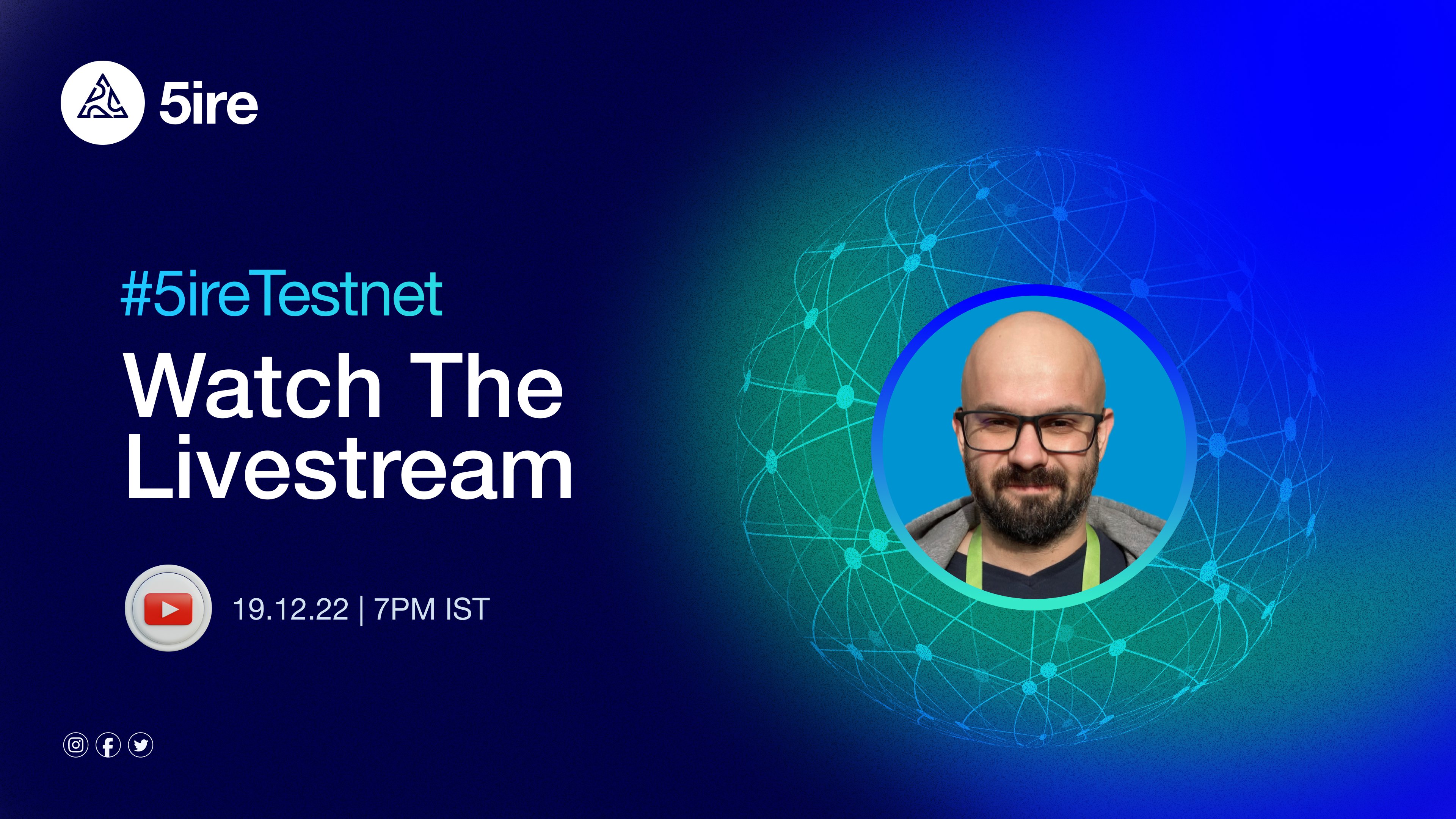 5ire

#5ireTestnet

Watch The Livestream

19.12.22 | 7PM IST